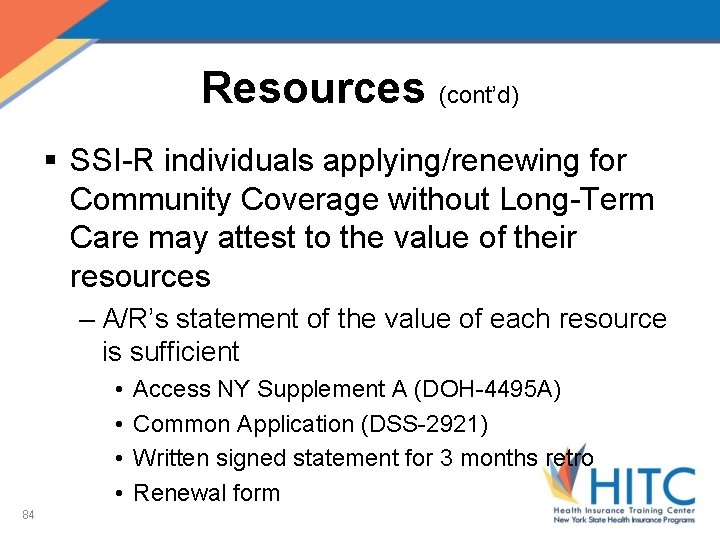 Resources (cont'd)

▪ SSI-R individuals applying/renewing for Community Coverage without Long-Term Care may attest to the value of their resources

– A/R's statement of the value of each resource is sufficient

• Access NY Supplement A (DOH-4495A)

• Common Application (DSS-2921)

• Written signed statement for 3 months retro

• Renewal form

84

HITC
Health Insurance Training Center
New York State Health Insurance Programs